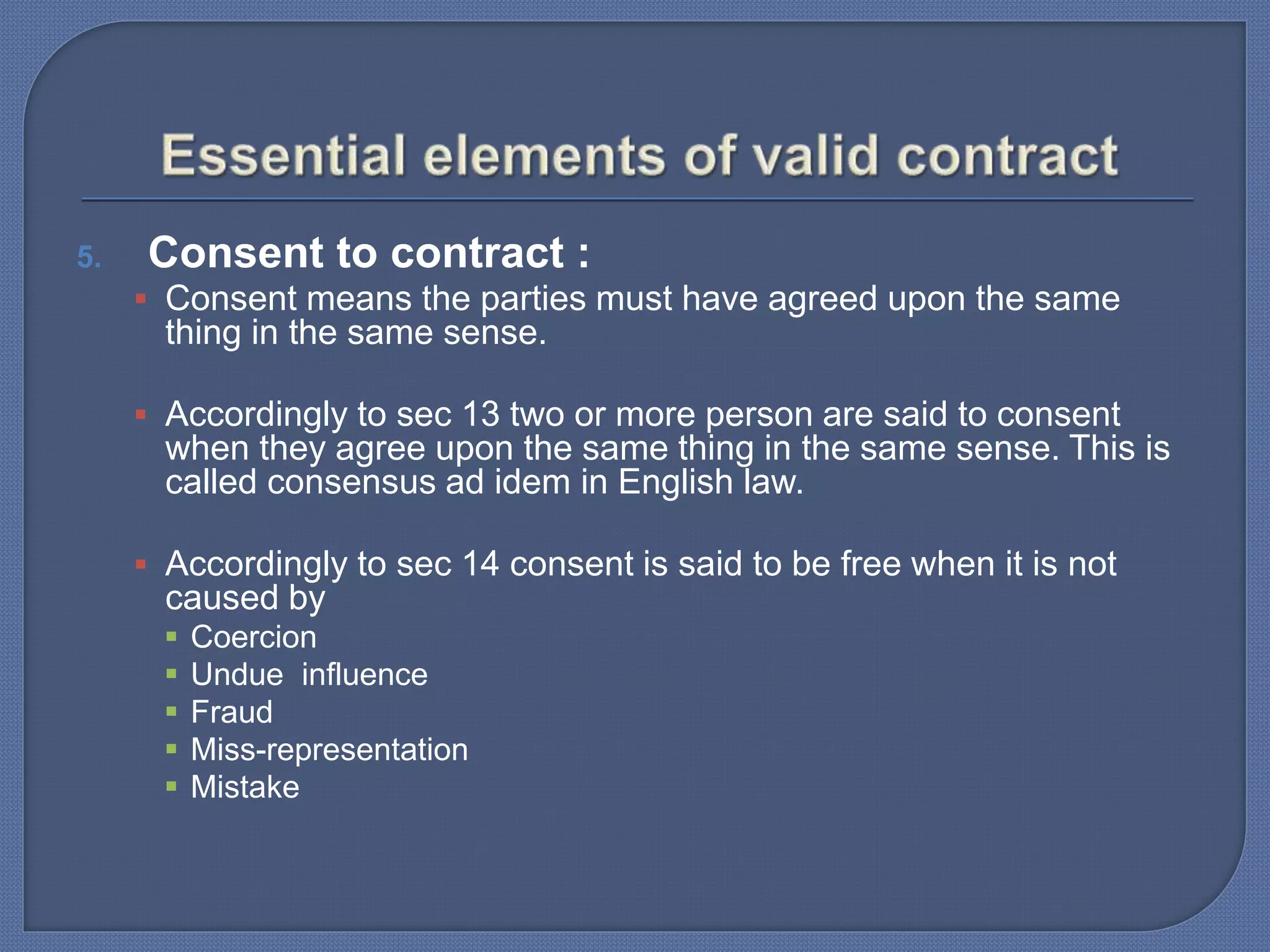 Essential elements of valid contract

5. Consent to contract :

Consent means the parties must have agreed upon the same thing in the same sense.

Accordingly to sec 13 two or more person are said to consent when they agree upon the same thing in the same sense. This is called consensus ad idem in English law.

Accordingly to sec 14 consent is said to be free when it is not caused by

Coercion

Undue influence

Fraud

Miss-representation

Mistake